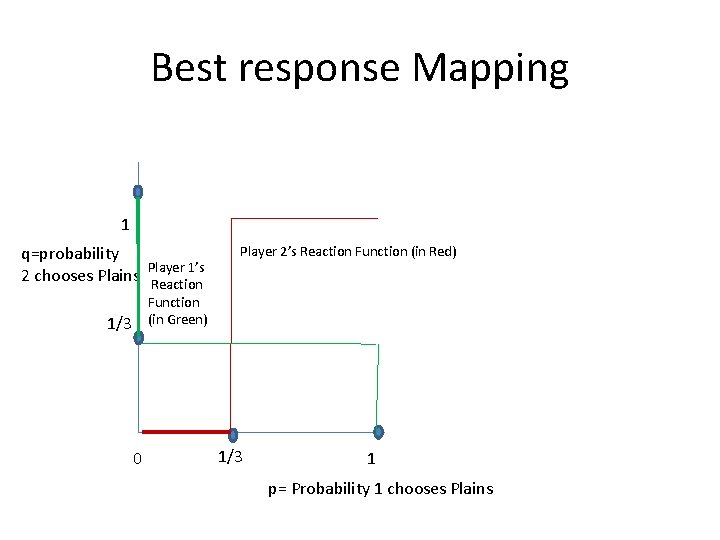 Best response Mapping

1

q=probability 2 chooses Plains

Player 1's Reaction Function (in Green)

Player 2's Reaction Function (in Red)

1/3

0

1/3

1

p= Probability 1 chooses Plains